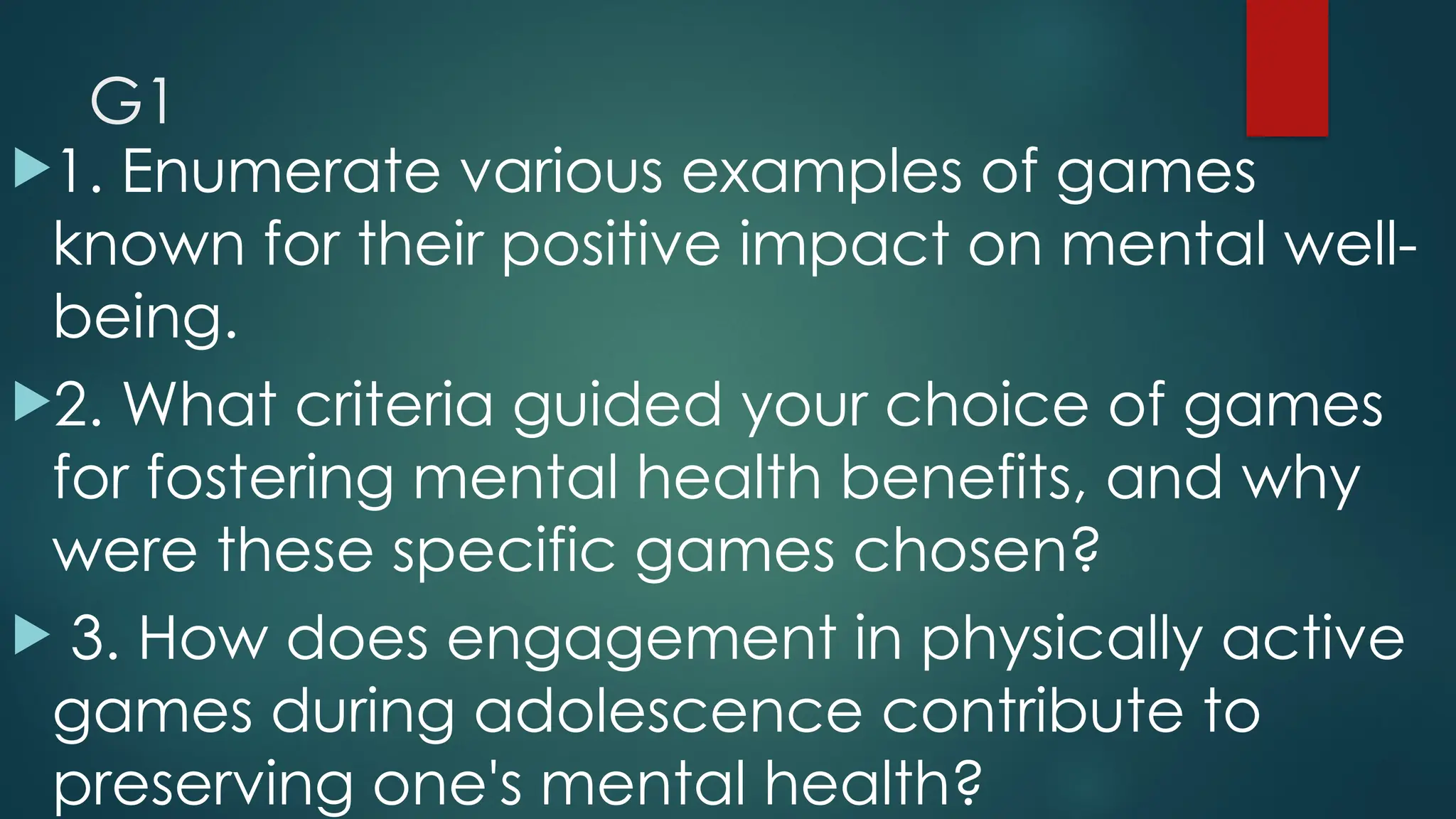 G1

1. Enumerate various examples of games known for their positive impact on mental well-being.

2. What criteria guided your choice of games for fostering mental health benefits, and why were these specific games chosen?

3. How does engagement in physically active games during adolescence contribute to preserving one's mental health?